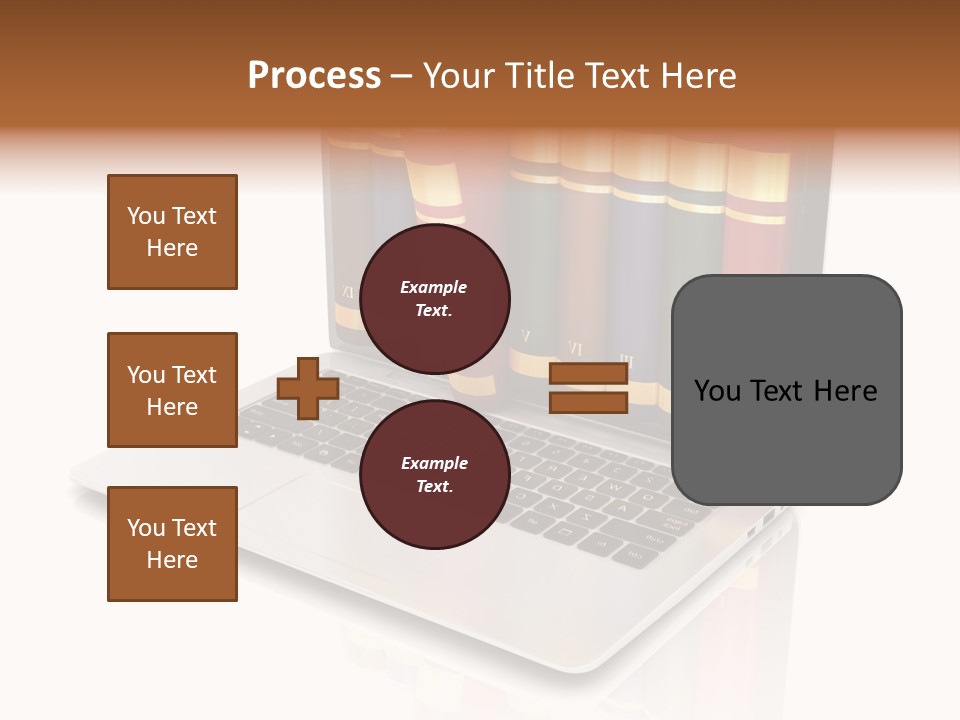 Process – Your Title Text Here

You Text Here

You Text Here

You Text Here

Example Text.

Example Text.

You Text Here